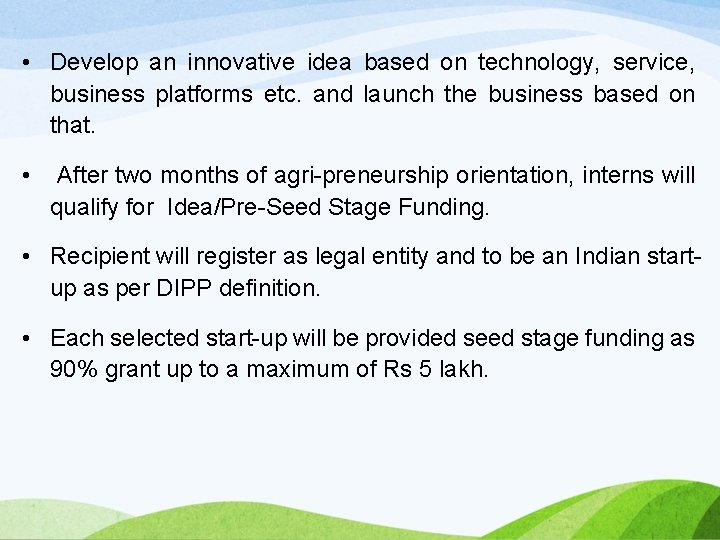 • Develop an innovative idea based on technology, service, business platforms etc. and launch the business based on that.

• After two months of agri-preneurship orientation, interns will qualify for Idea/Pre-Seed Stage Funding.

• Recipient will register as legal entity and to be an Indian start-up as per DIPP definition.

• Each selected start-up will be provided seed stage funding as 90% grant up to a maximum of Rs 5 lakh.